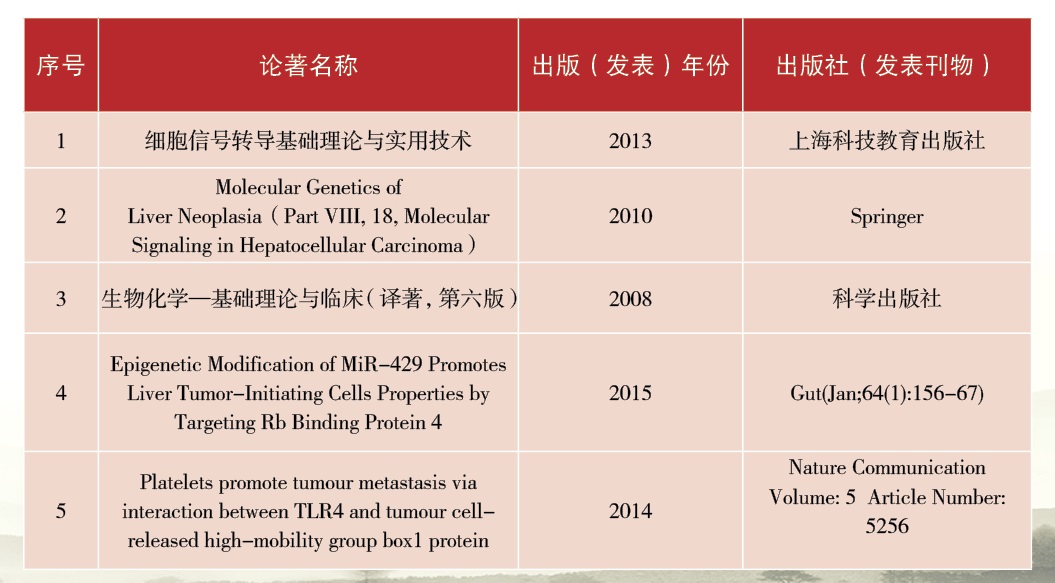 | 序号 | 论著名称 | 出版（发表）年份 | 出版社（发表刊物） |
|---|---|---|---|
| 1 | 细胞信号转导基础理论与实用技术 | 2013 | 上海科技教育出版社 |
| 2 | Molecular Genetics of Liver Neoplasia（Part VIII, 18, Molecular Signaling in Hepatocellular Carcinoma） | 2010 | Springer |
| 3 | 生物化学—基础理论与临床（译著，第六版） | 2008 | 科学出版社 |
| 4 | Epigenetic Modification of MiR-429 Promotes Liver Tumor-Initiating Cells Properties by Targeting Rb Binding Protein 4 | 2015 | Gut(Jan;64(1):156-67) |
| 5 | Platelets promote tumour metastasis via interaction between TLR4 and tumour cell-released high-mobility group box1 protein | 2014 | Nature Communication Volume: 5 Article Number: 5256 |